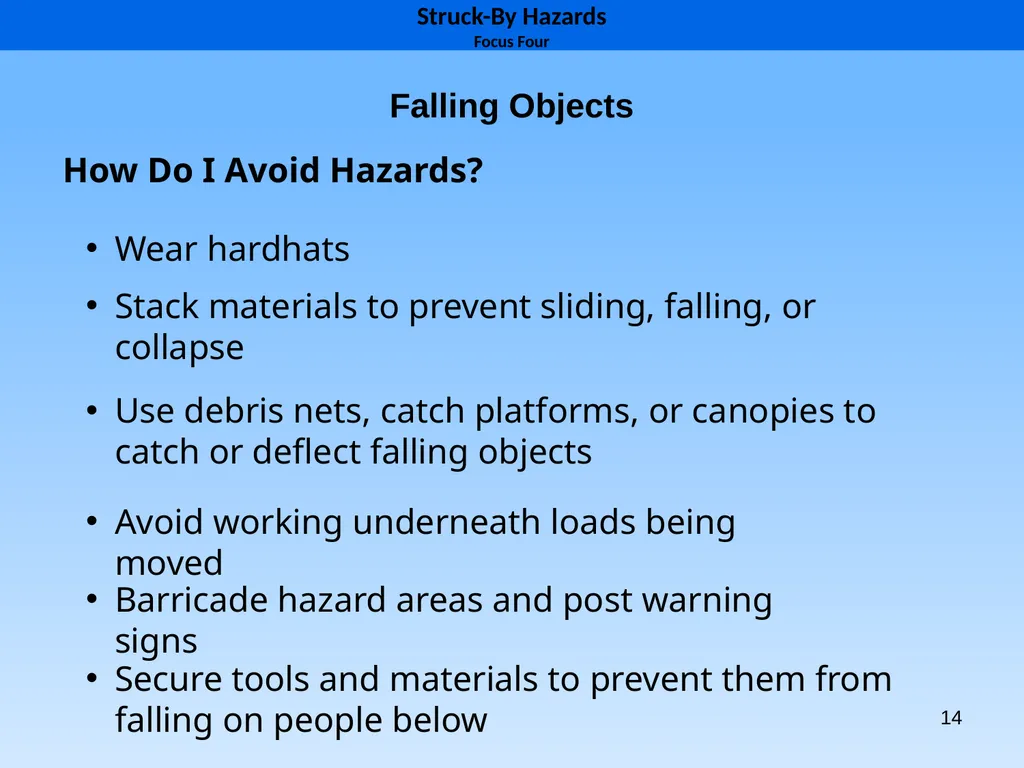 Struck-By Hazards
Focus Four

Falling Objects

How Do I Avoid Hazards?

• Wear hardhats
• Stack materials to prevent sliding, falling, or collapse
• Use debris nets, catch platforms, or canopies to catch or deflect falling objects
• Avoid working underneath loads being moved
• Barricade hazard areas and post warning signs
• Secure tools and materials to prevent them from falling on people below

14